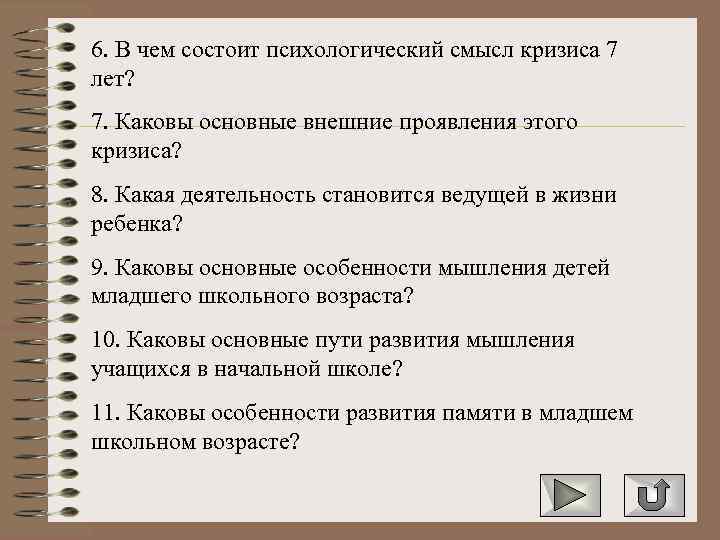 6. В чем состоит психологический смысл кризиса 7 лет?

7. Каковы основные внешние проявления этого кризиса?

8. Какая деятельность становится ведущей в жизни ребенка?

9. Каковы основные особенности мышления детей младшего школьного возраста?

10. Каковы основные пути развития мышления учащихся в начальной школе?

11. Каковы особенности развития памяти в младшем школьном возрасте?